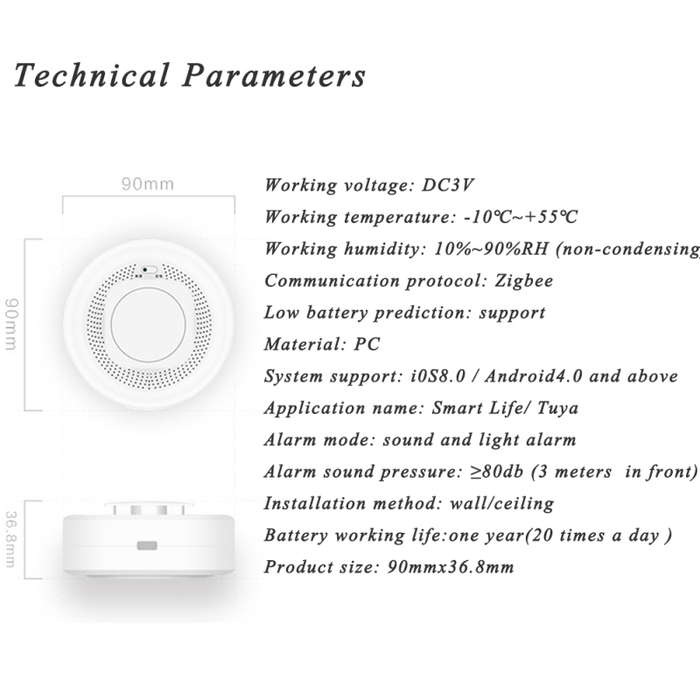 Technical Parameters

90mm

90mm

36.8mm

Working voltage: DC3V

Working temperature: -10℃~+55℃

Working humidity: 10%~90%RH (non-condensing

Communication protocol: Zigbee

Low battery prediction: support

Material: PC

System support: i0S8.0 / Android4.0 and above

Application name: Smart Life/ Tuya

Alarm mode: sound and light alarm

Alarm sound pressure: ≥80db (3 meters in front)

Installation method: wall/ceiling

Battery working life:one year(20 times a day )

Product size: 90mmx36.8mm